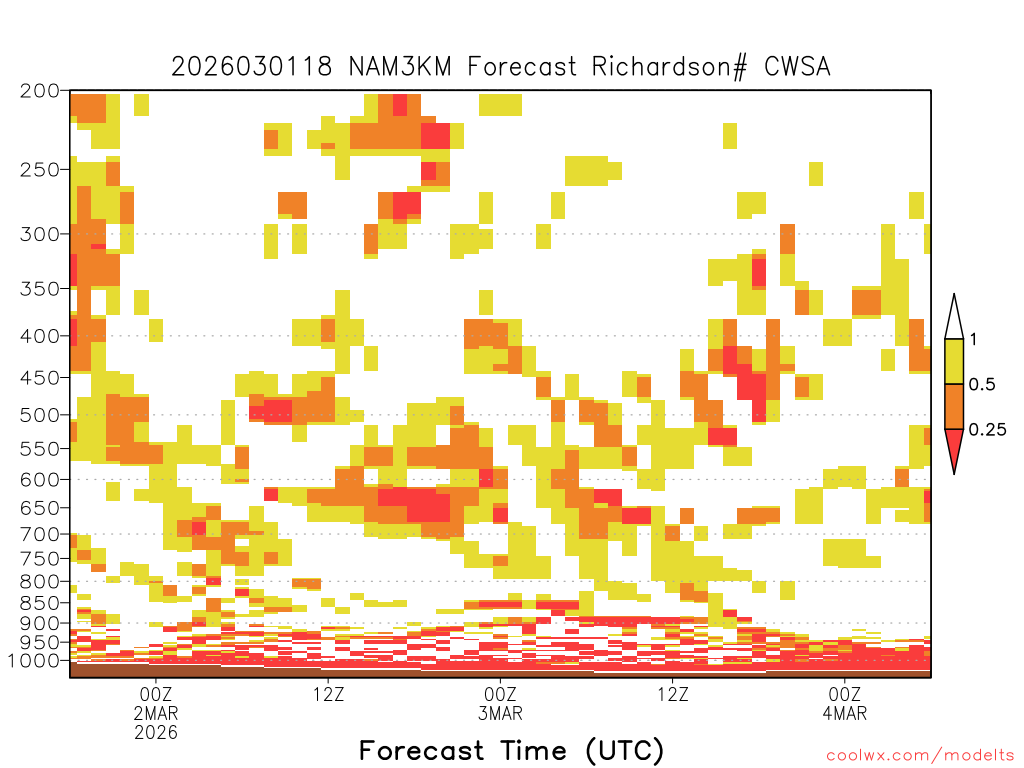 2026030118 NAM3KM Forecast Richardson# CWSA

200
250
300
350
400
450
500
550
600
650
700
750
800
850
900
950
1000

1
0.5
0.25

00Z
2MAR
2026

12Z

00Z
3MAR

12Z

00Z
4MAR

Forecast Time (UTC)

coolwx.com/modelts